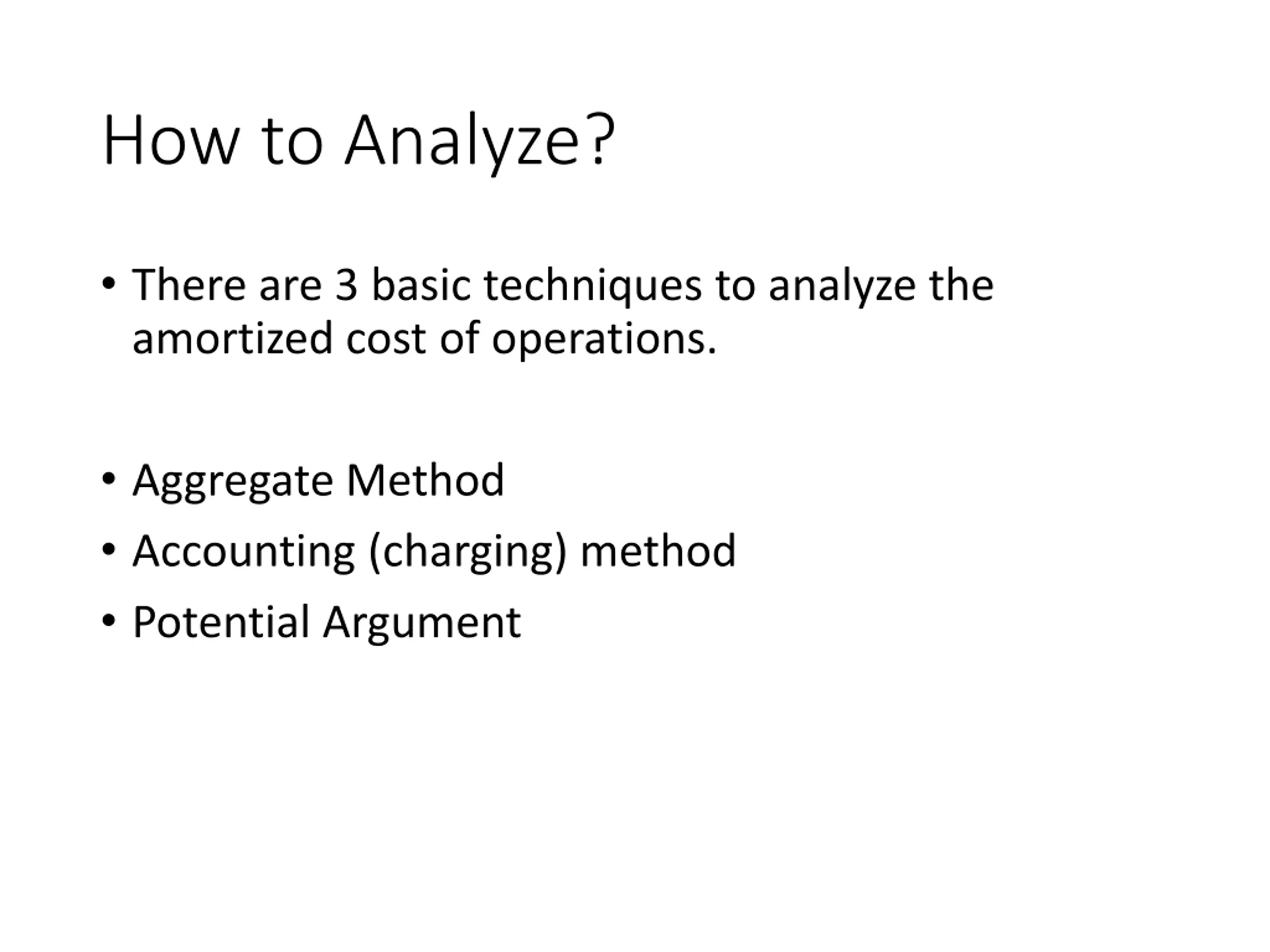 How to Analyze?

• There are 3 basic techniques to analyze the amortized cost of operations.

• Aggregate Method
• Accounting (charging) method
• Potential Argument